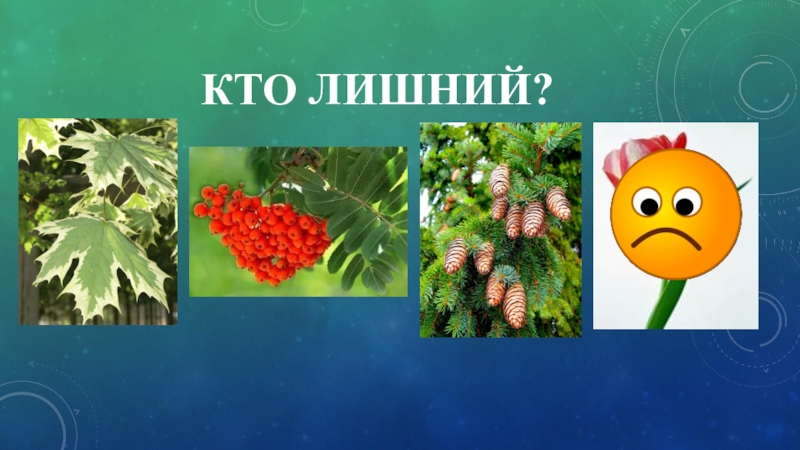 КТО ЛИШНИЙ?